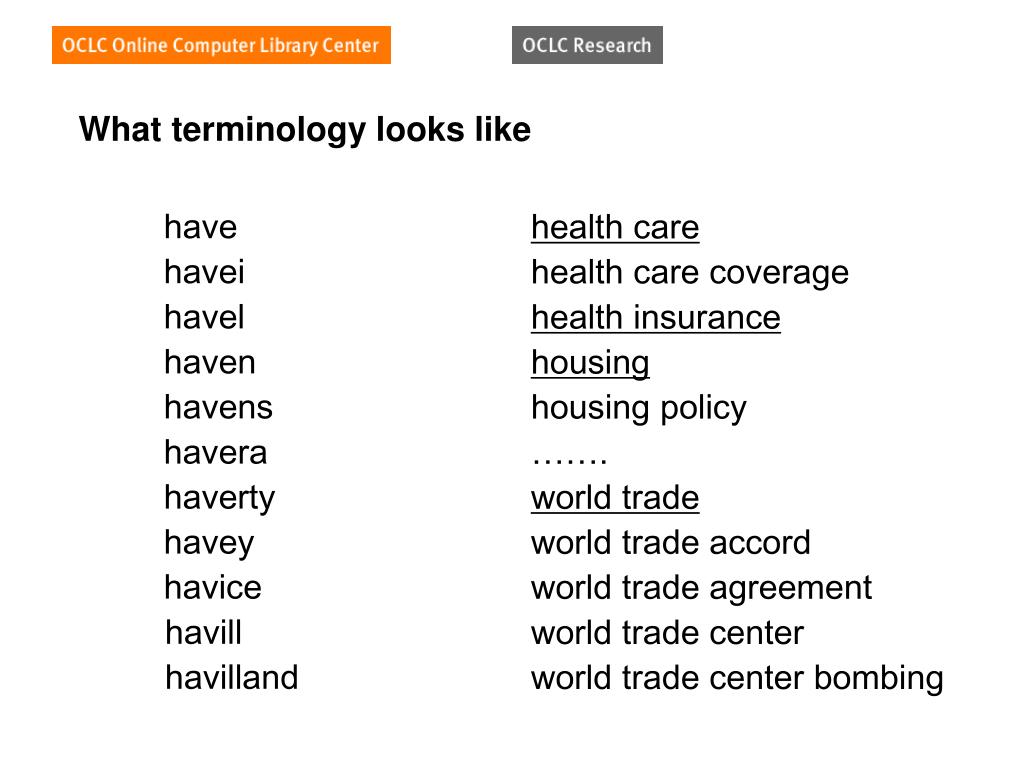 OCLC Online Computer Library Center

OCLC Research

What terminology looks like

have
havei
havel
haven
havens
havera
haverty
havey
havice
havill
havilland

health care
health care coverage
health insurance
housing
housing policy
…….
world trade
world trade accord
world trade agreement
world trade center
world trade center bombing